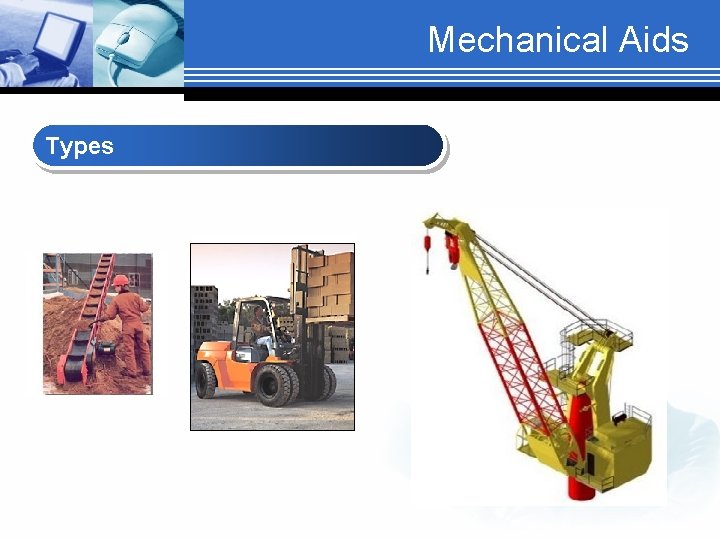 Mechanical Aids

Types